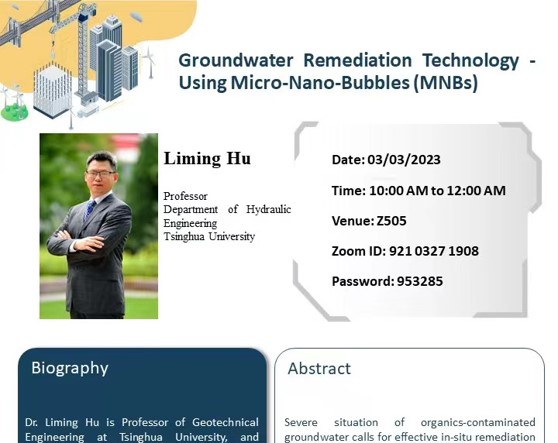 Groundwater Remediation Technology - Using Micro-Nano-Bubbles (MNBs)

Liming Hu

Professor
Department of Hydraulic Engineering
Tsinghua University

Date: 03/03/2023

Time: 10:00 AM to 12:00 AM

Venue: Z505

Zoom ID: 921 0327 1908

Password: 953285

Biography

Dr. Liming Hu is Professor of Geotechnical Engineering at Tsinghua University, and

Abstract

Severe situation of organics-contaminated groundwater calls for effective in-situ remediation